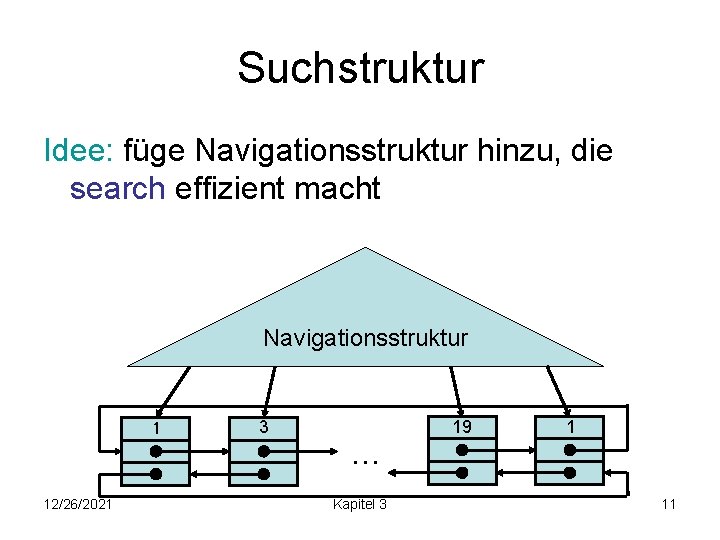 Suchstruktur

Idee: füge Navigationsstruktur hinzu, die search effizient macht

Navigationsstruktur

1

3

…

19

1

12/26/2021

Kapitel 3

11